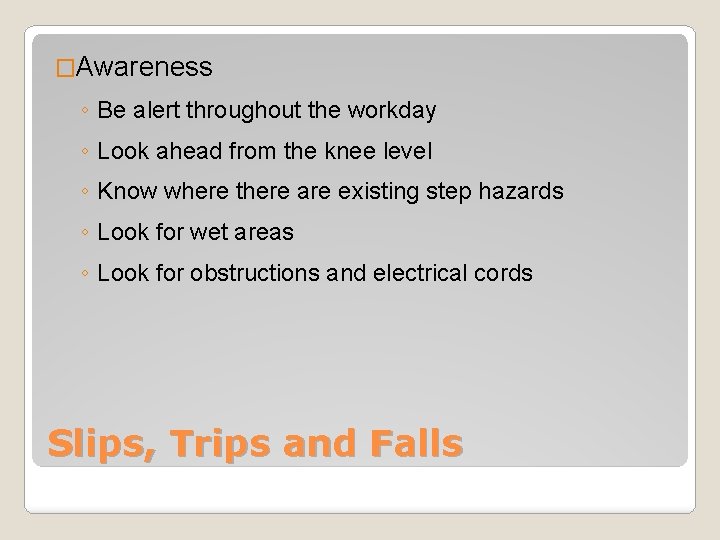 □Awareness

◦ Be alert throughout the workday
◦ Look ahead from the knee level
◦ Know where there are existing step hazards
◦ Look for wet areas
◦ Look for obstructions and electrical cords

Slips, Trips and Falls